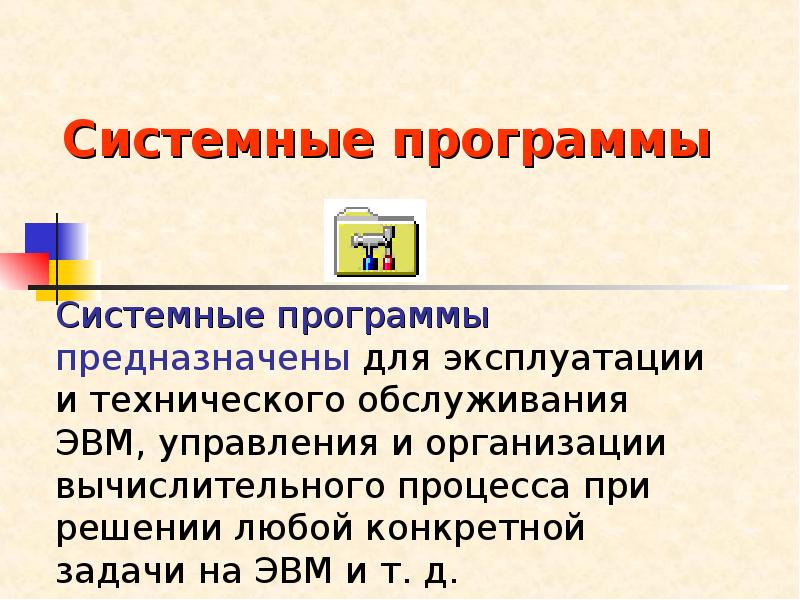 Системные программы

Системные программы предназначены для эксплуатации и технического обслуживания ЭВМ, управления и организации вычислительного процесса при решении любой конкретной задачи на ЭВМ и т. д.